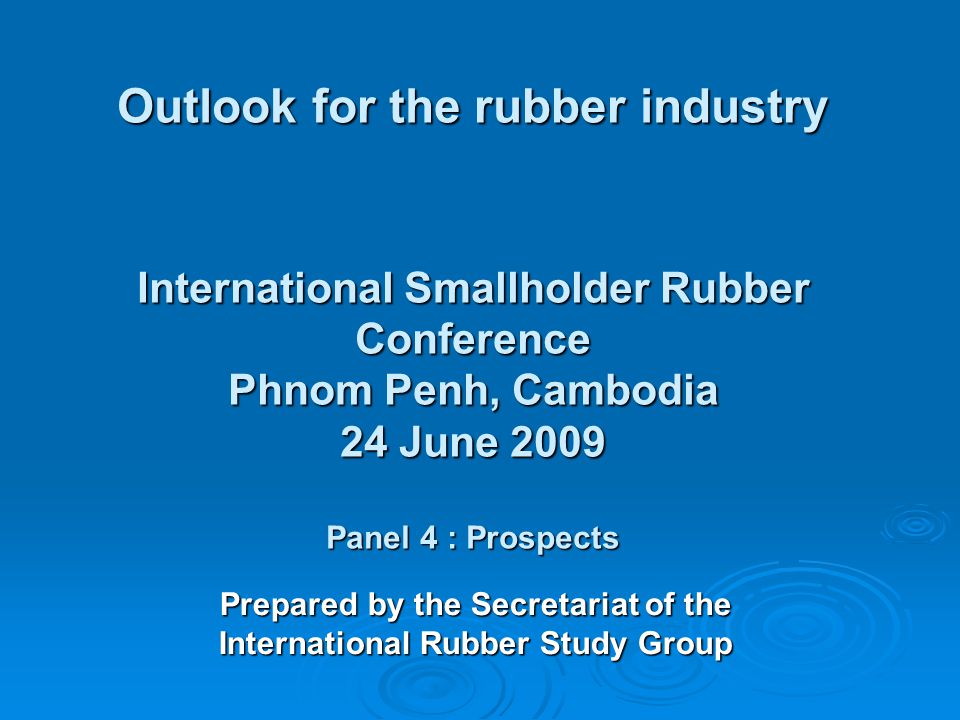 Outlook for the rubber industry

International Smallholder Rubber Conference
Phnom Penh, Cambodia
24 June 2009

Panel 4 : Prospects

Prepared by the Secretariat of the International Rubber Study Group